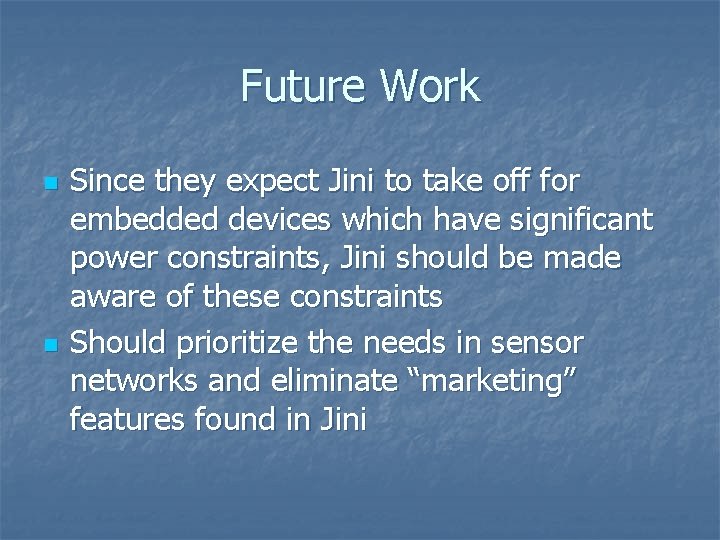 Future Work

- Since they expect Jini to take off for embedded devices which have significant power constraints, Jini should be made aware of these constraints
- Should prioritize the needs in sensor networks and eliminate “marketing” features found in Jini